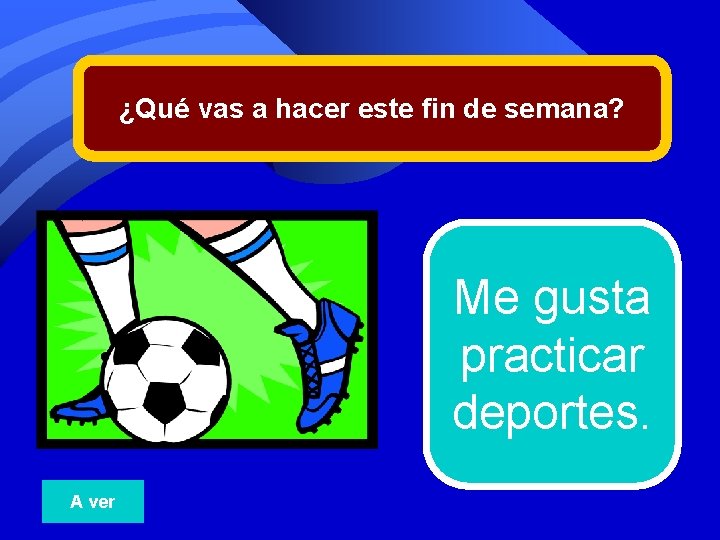 ¿Qué vas a hacer este fin de semana?

Me gusta practicar deportes.

A ver